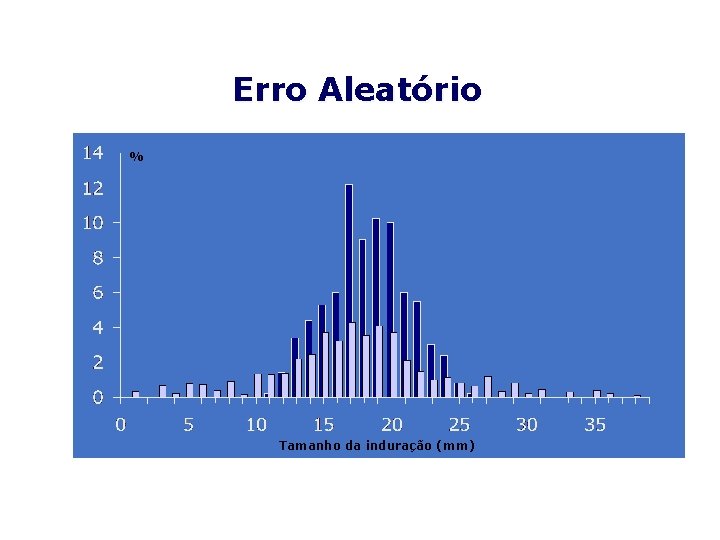 Erro Aleatório

14
%
12
10
8
6
4
2
0

0
5
10
15
20
25
30
35

Tamanho da induração (mm)